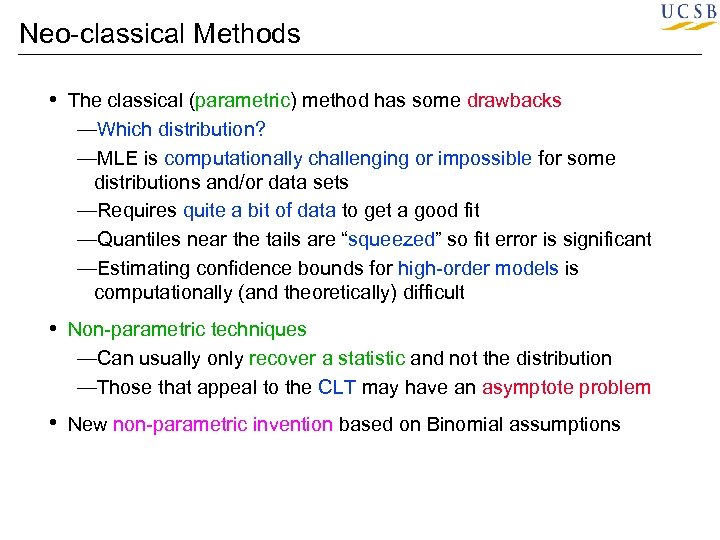 UCSB

Neo-classical Methods

• The classical (parametric) method has some drawbacks

—Which distribution?

—MLE is computationally challenging or impossible for some distributions and/or data sets

—Requires quite a bit of data to get a good fit

—Quantiles near the tails are “squeezed” so fit error is significant

—Estimating confidence bounds for high-order models is computationally (and theoretically) difficult

• Non-parametric techniques

—Can usually only recover a statistic and not the distribution

—Those that appeal to the CLT may have an asymptote problem

• New non-parametric invention based on Binomial assumptions